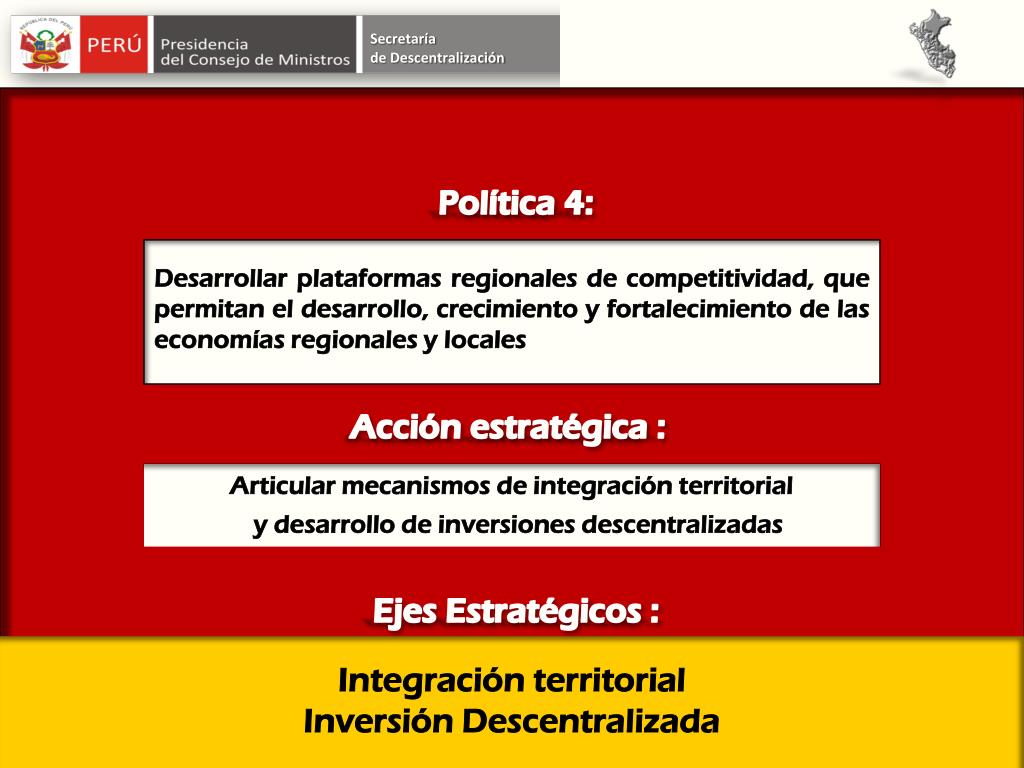 REPÚBLICA DEL PERÚ

PERÚ Presidencia del Consejo de Ministros

Secretaría de Descentralización

Política 4:

Desarrollar plataformas regionales de competitividad, que permitan el desarrollo, crecimiento y fortalecimiento de las economías regionales y locales

Acción estratégica :

Articular mecanismos de integración territorial y desarrollo de inversiones descentralizadas

Ejes Estratégicos :

Integración territorial
Inversión Descentralizada